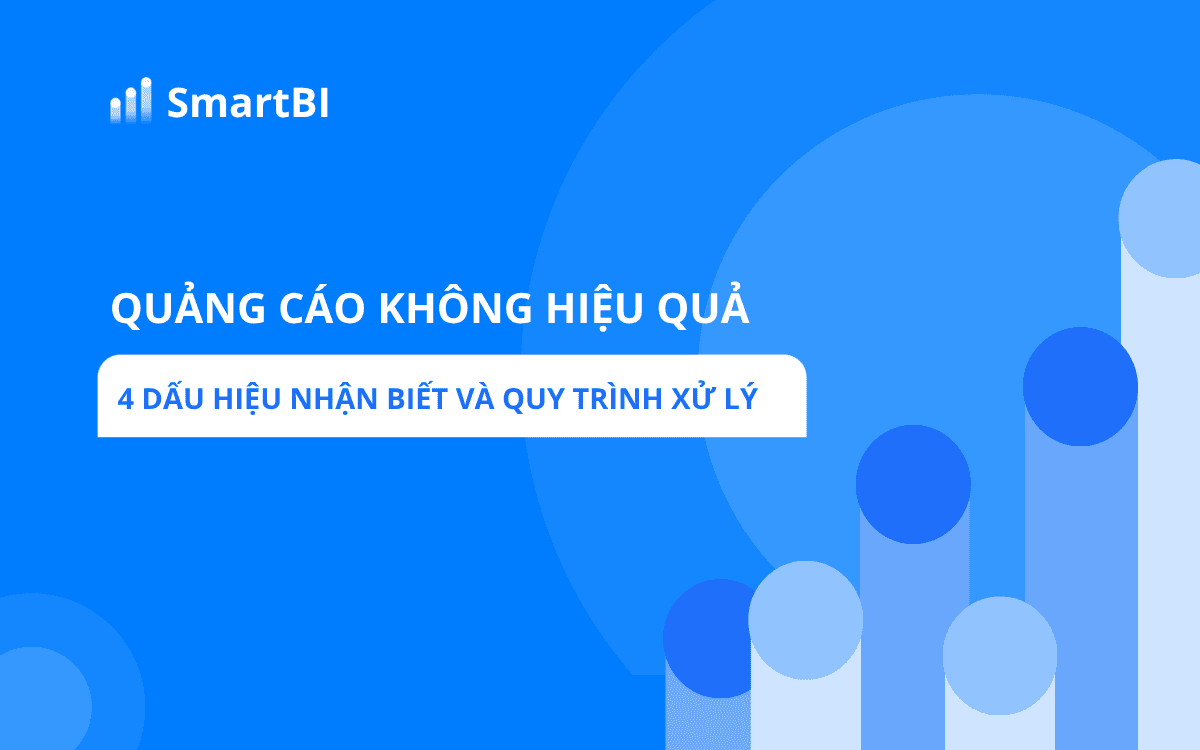 SmartBI

QUẢNG CÁO KHÔNG HIỆU QUẢ

4 DẤU HIỆU NHẬN BIẾT VÀ QUY TRÌNH XỬ LÝ